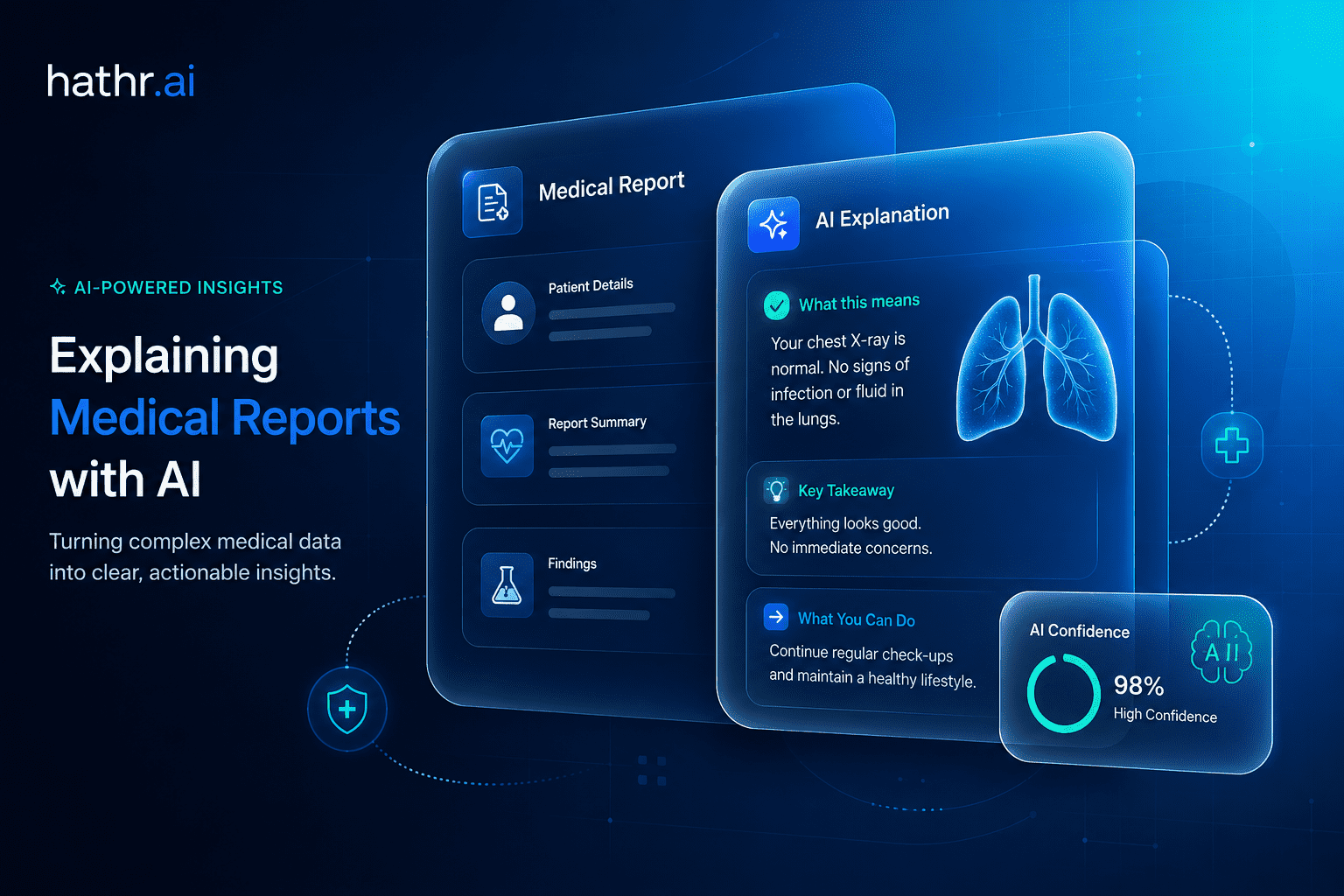 hathr.ai

AI-POWERED INSIGHTS

Explaining Medical Reports with AI

Turning complex medical data into clear, actionable insights.

Medical Report

Patient Details

Report Summary

Findings

AI Explanation

What this means

Your chest X-ray is normal. No signs of infection or fluid in the lungs.

Key Takeaway

Everything looks good. No immediate concerns.

What You Can Do

Continue regular check-ups and maintain a healthy lifestyle.

AI Confidence

AI

98%

High Confidence